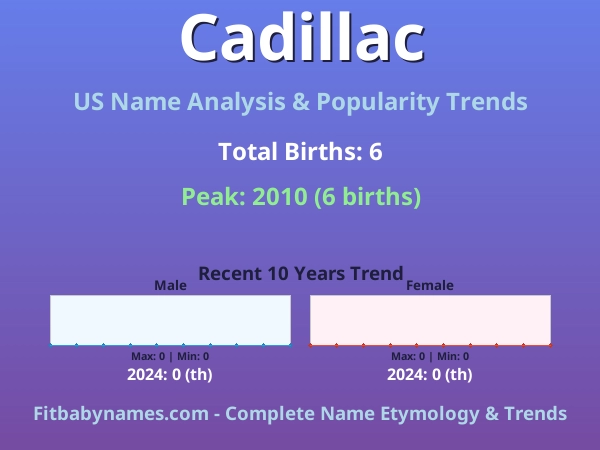 Cadillac

US Name Analysis & Popularity Trends

Total Births: 6

Peak: 2010 (6 births)

Recent 10 Years Trend

Male

Max: 0 | Min: 0

2024: 0 (th)

Female

Max: 0 | Min: 0

2024: 0 (th)

Fitbabynames.com - Complete Name Etymology & Trends